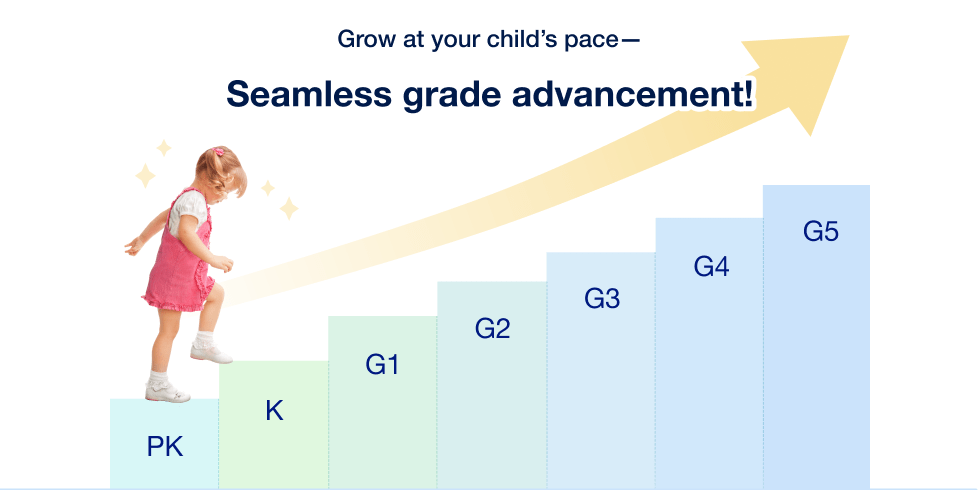 Grow at your child's pace—

Seamless grade advancement!

PK

K

G1

G2

G3

G4

G5